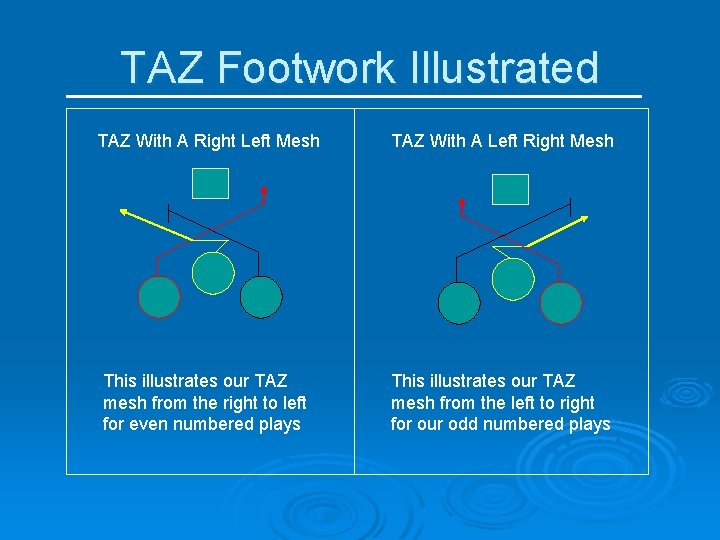 TAZ Footwork Illustrated

TAZ With A Right Left Mesh

This illustrates our TAZ mesh from the right to left for even numbered plays

TAZ With A Left Right Mesh

This illustrates our TAZ mesh from the left to right for our odd numbered plays